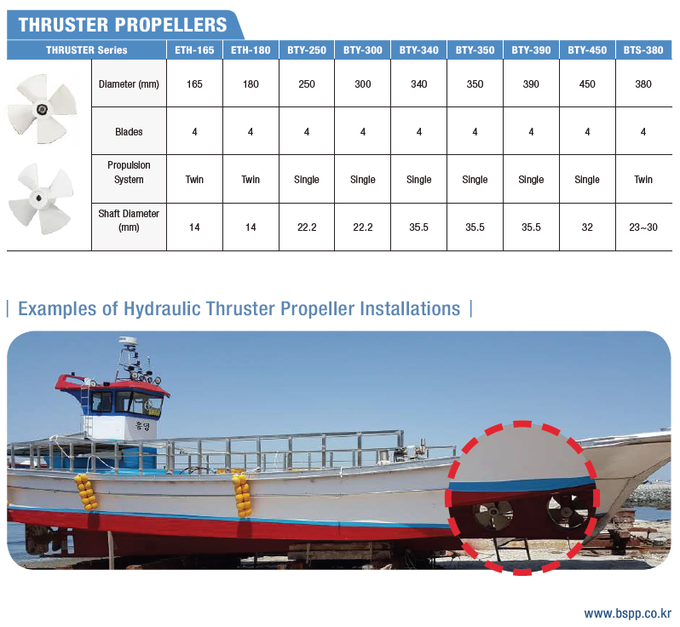 THRUSTER PROPELLERS

| THRUSTER Series | | ETH-165 | ETH-180 | BTY-250 | BTY-300 | BTY-340 | BTY-350 | BTY-390 | BTY-450 | BTS-380 |
|---|---|---|---|---|---|---|---|---|---|---|
| | Diameter (mm) | 165 | 180 | 250 | 300 | 340 | 350 | 390 | 450 | 380 |
| | Blades | 4 | 4 | 4 | 4 | 4 | 4 | 4 | 4 | 4 |
| | Propulsion System | Twin | Twin | Single | Single | Single | Single | Single | Single | Twin |
| | Shaft Diameter (mm) | 14 | 14 | 22.2 | 22.2 | 35.5 | 35.5 | 35.5 | 32 | 23~30 |

| Examples of Hydraulic Thruster Propeller Installations |

흥영

www.bspp.co.kr